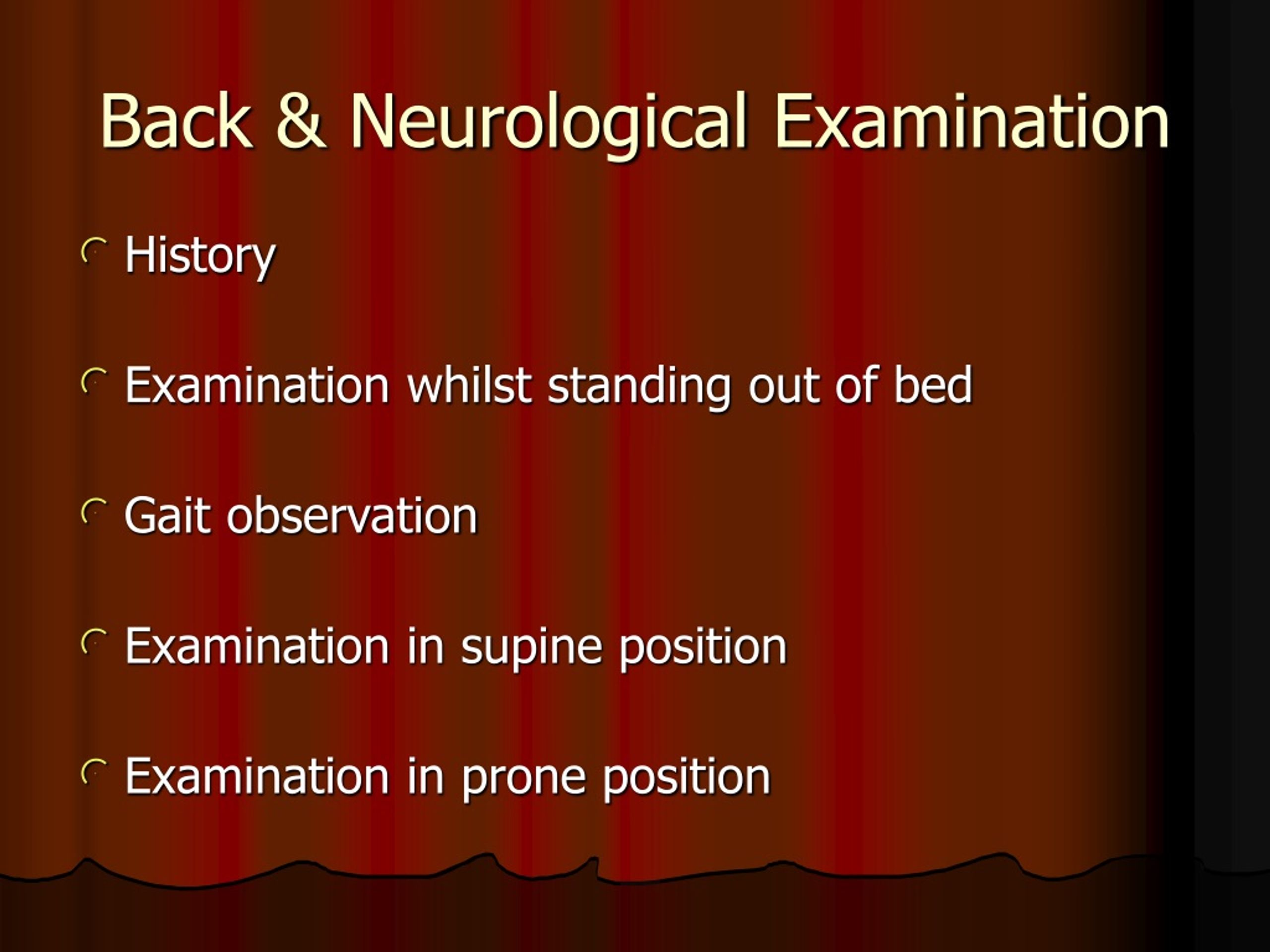 Back & Neurological Examination

History

Examination whilst standing out of bed

Gait observation

Examination in supine position

Examination in prone position